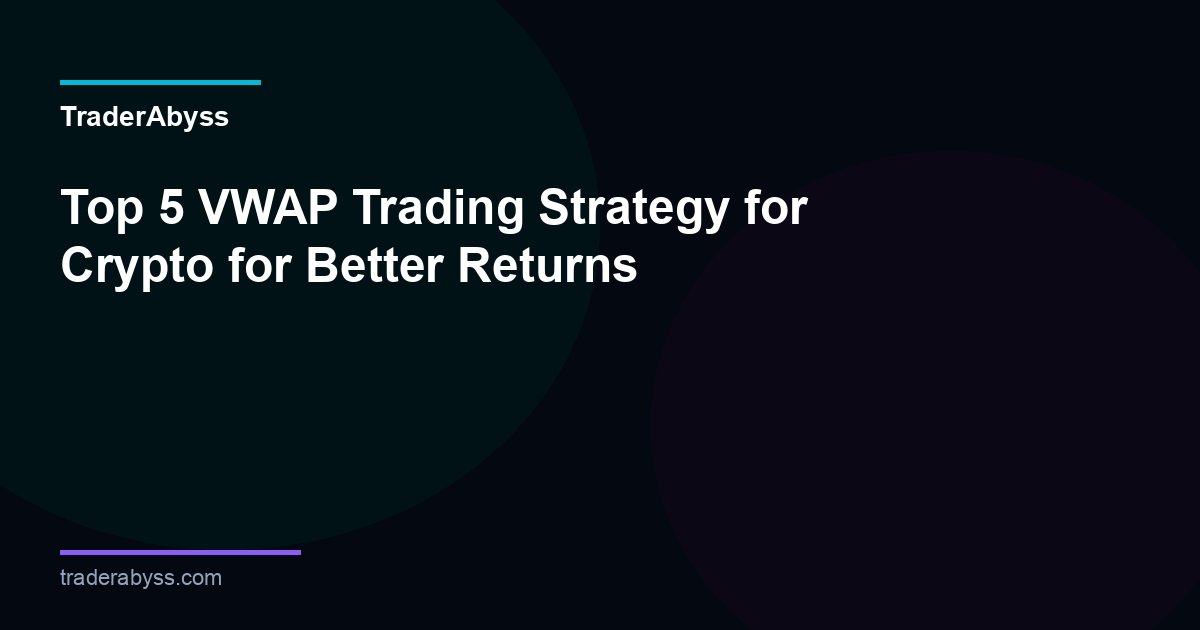 TraderAbyss

Top 5 VWAP Trading Strategy for Crypto for Better Returns

traderabyss.com